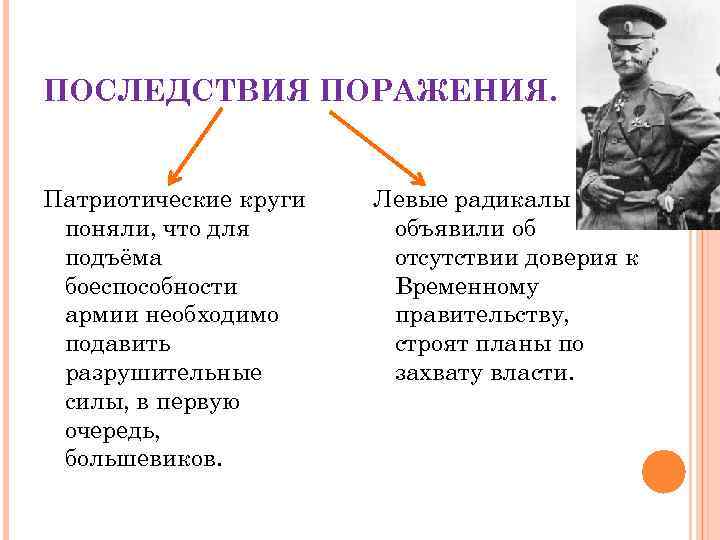 ПОСЛЕДСТВИЯ ПОРАЖЕНИЯ.

Патриотические круги поняли, что для подъёма боеспособности армии необходимо подавить разрушительные силы, в первую очередь, большевиков.

Левые радикалы объявили об отсутствии доверия к Временному правительству, строят планы по захвату власти.